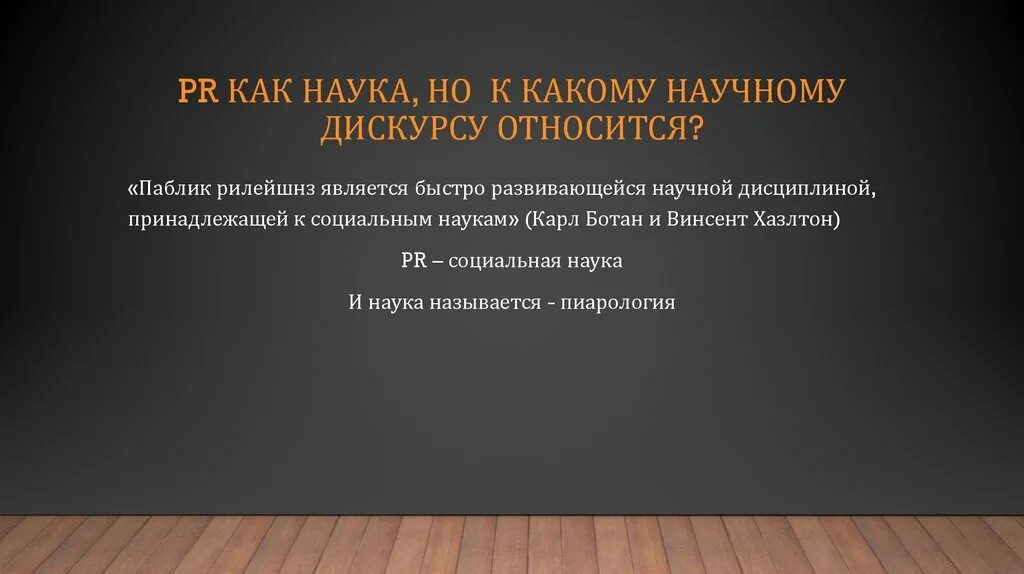 PR КАК НАУКА, НО К КАКОМУ НАУЧНОМУ ДИСКУРСУ ОТНОСИТСЯ?

«Паблик рилейшнз является быстро развивающейся научной дисциплиной, принадлежащей к социальным наукам» (Карл Ботан и Винсент Хазлтон)

PR – социальная наука

И наука называется - пиарология